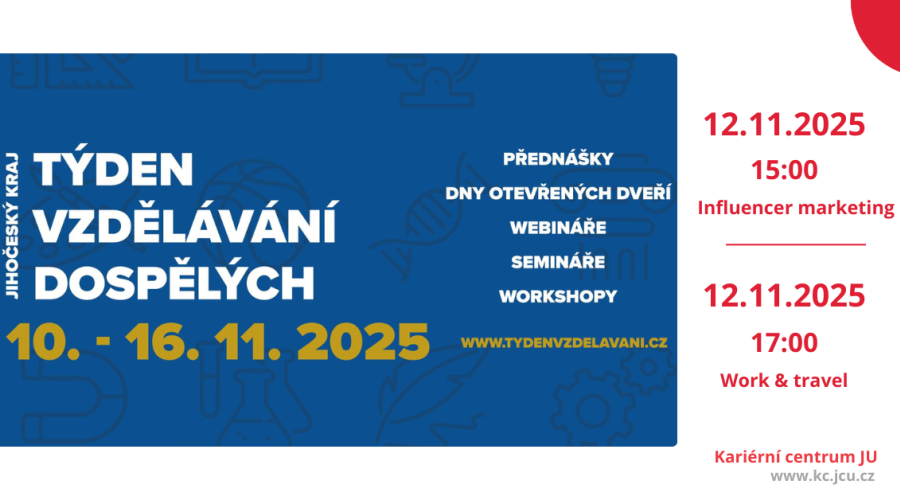 JIHOČESKÝ KRAJ

TÝDEN VZDĚLÁVÁNÍ DOSPĚLÝCH

10. - 16. 11. 2025

PŘEDNÁŠKY
DNY OTEVŘENÝCH DVEŘÍ
WEBINÁŘE
SEMINÁŘE
WORKSHOPY

WWW.TYDENVZDELAVANI.CZ

12.11.2025
15:00
Influencer marketing

12.11.2025
17:00
Work & travel

Kariérní centrum JU
www.kc.jcu.cz